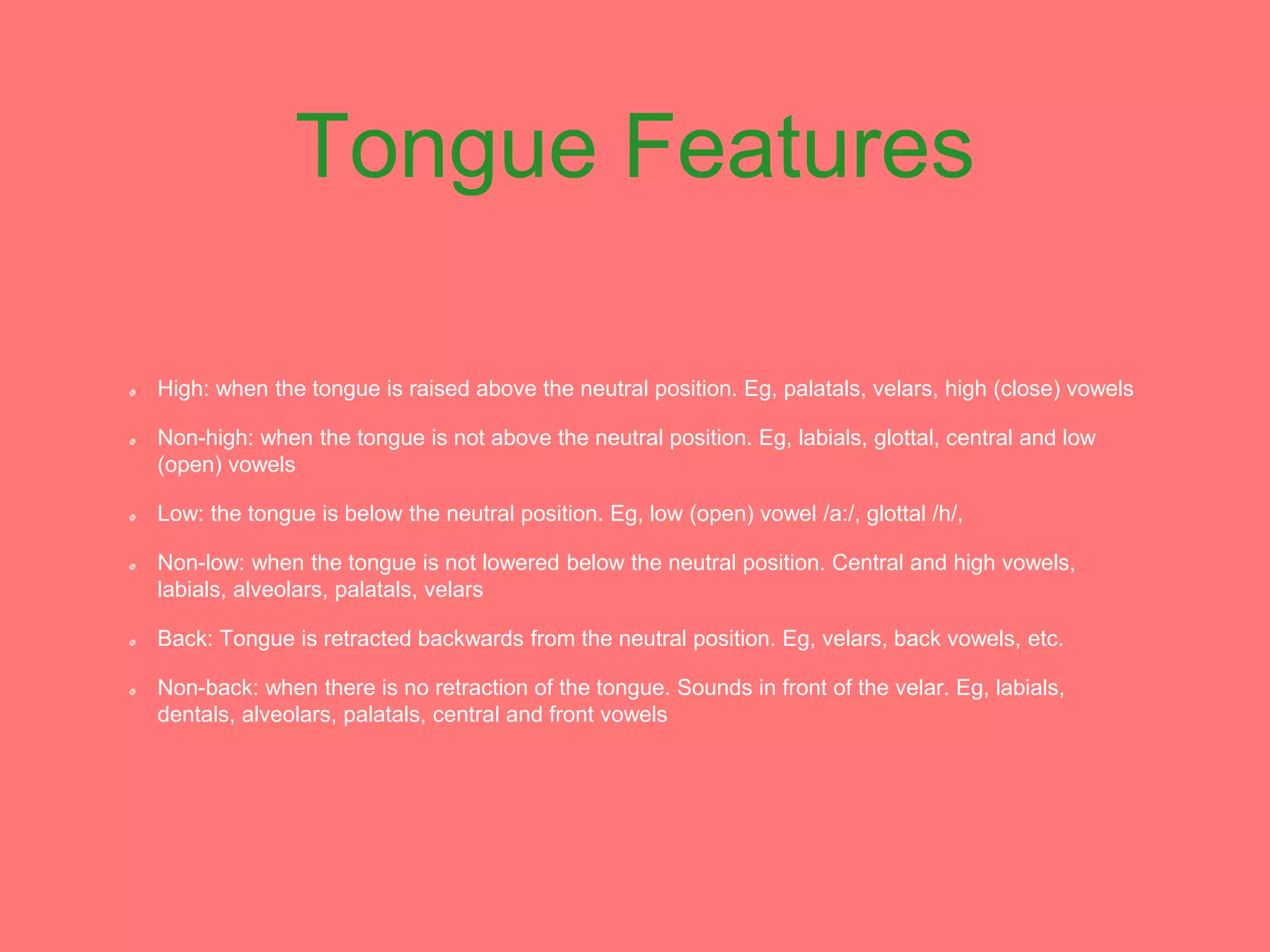 Tongue Features

- High: when the tongue is raised above the neutral position. Eg, palatals, velars, high (close) vowels
- Non-high: when the tongue is not above the neutral position. Eg, labials, glottal, central and low (open) vowels
- Low: the tongue is below the neutral position. Eg, low (open) vowel /a:/, glottal /h/,
- Non-low: when the tongue is not lowered below the neutral position. Central and high vowels, labials, alveolars, palatals, velars
- Back: Tongue is retracted backwards from the neutral position. Eg, velars, back vowels, etc.
- Non-back: when there is no retraction of the tongue. Sounds in front of the velar. Eg, labials, dentals, alveolars, palatals, central and front vowels